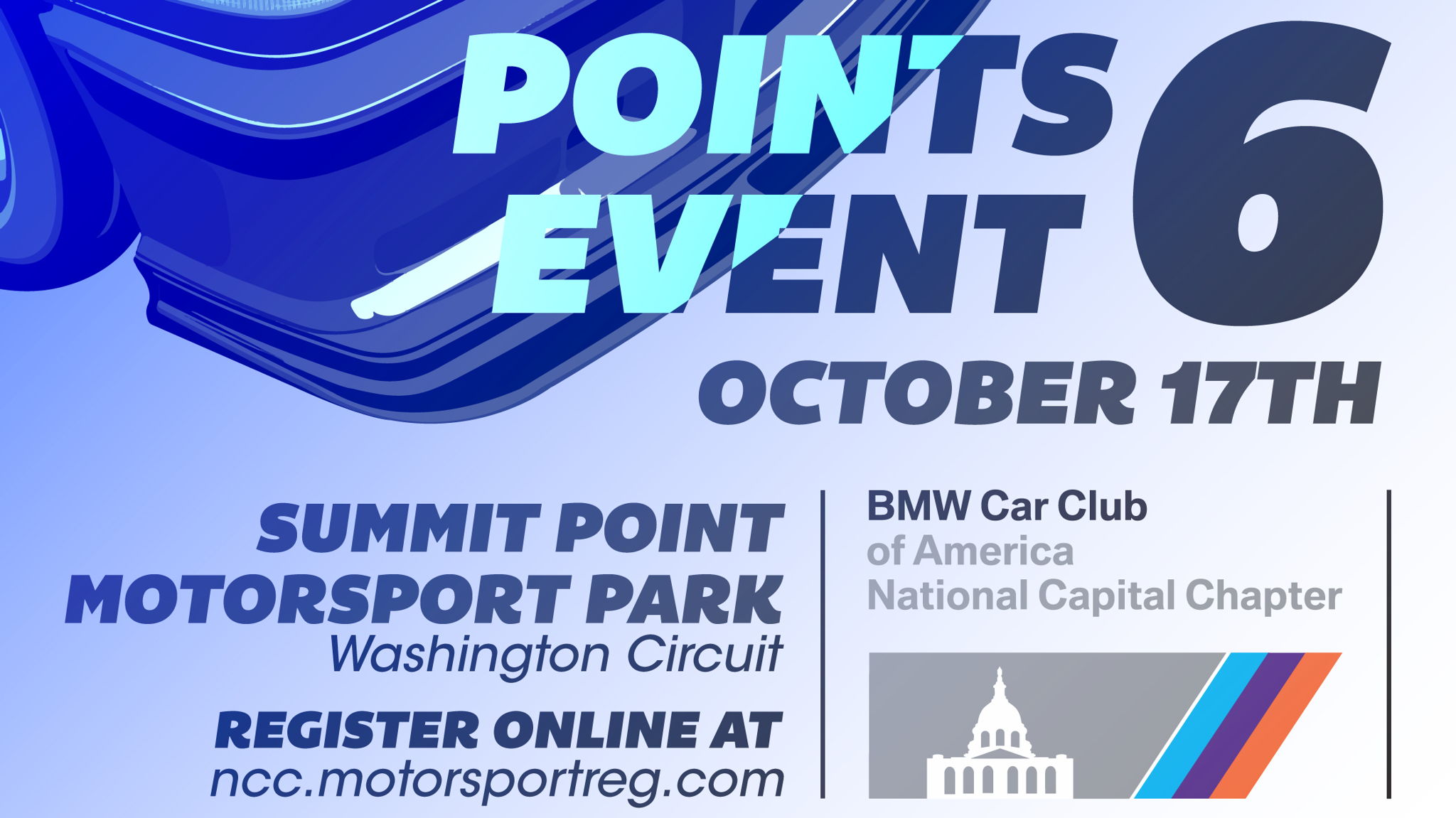 POINTS EVENT 6

OCTOBER 17TH

SUMMIT POINT MOTORSPORT PARK
Washington Circuit

REGISTER ONLINE AT
ncc.motorsportreg.com

BMW Car Club
of America
National Capital Chapter